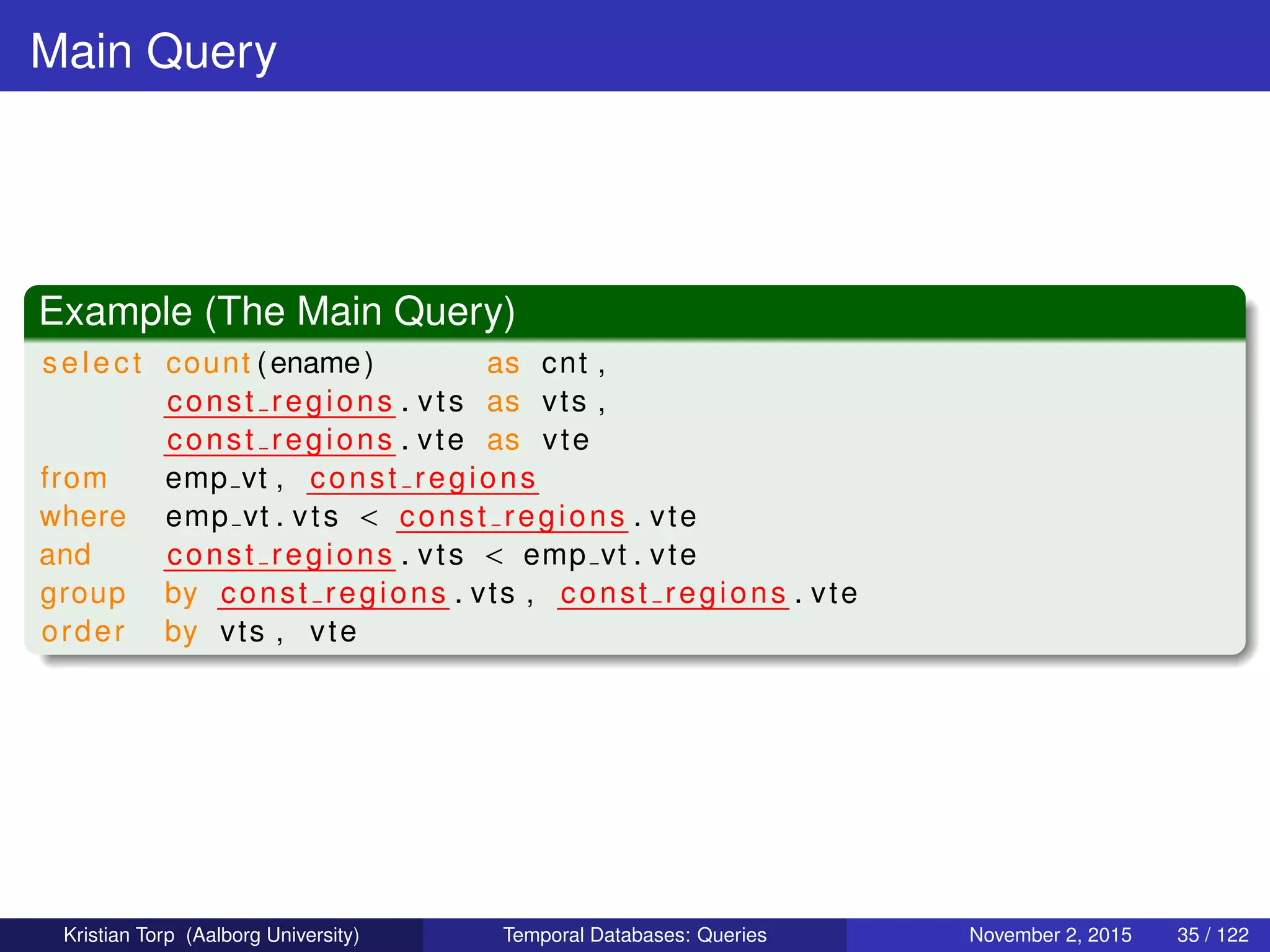 Main Query

Example (The Main Query)

select count(ename) as cnt,
       const_regions.vts as vts,
       const_regions.vte as vte
from   emp_vt, const_regions
where  emp_vt.vts < const_regions.vte
and    const_regions.vts < emp_vt.vte
group  by const_regions.vts, const_regions.vte
order  by vts, vte

Kristian Torp (Aalborg University) Temporal Databases: Queries November 2, 2015 35 / 122